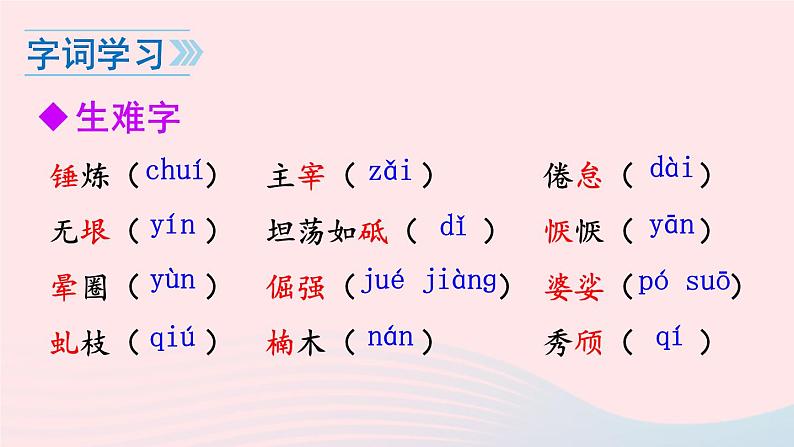 字词学习

◆生难字

锤炼（chuí） 主宰（zǎi） 倦怠（dài）

无垠（yín） 坦荡如砥（dǐ） 恹恹（yān）

晕圈（yùn） 倔强（jué jiàng） 婆娑（pó suō）

虬枝（qiú） 楠木（nán） 秀颀（qí）